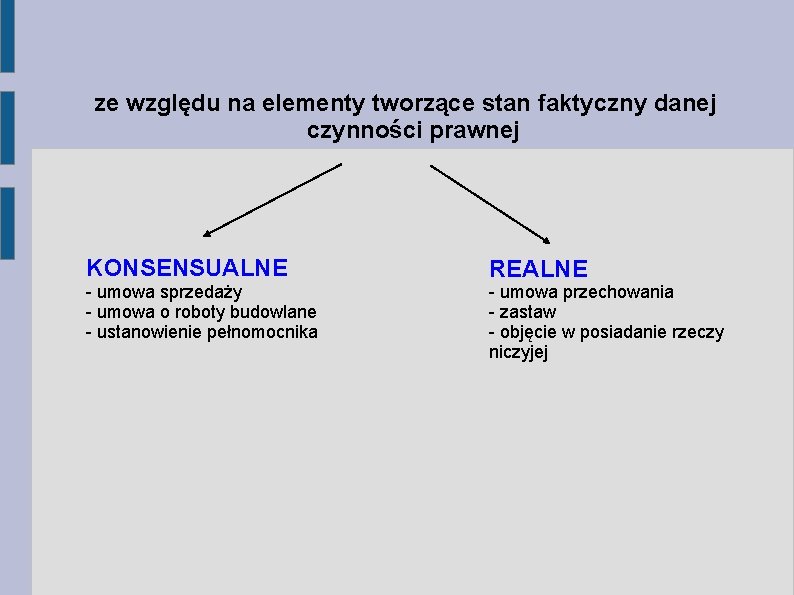 ze względu na elementy tworzące stan faktyczny danej czynności prawnej

KONSENSUALNE
- umowa sprzedaży
- umowa o roboty budowlane
- ustanowienie pełnomocnika

REALNE
- umowa przechowania
- zastaw
- objęcie w posiadanie rzeczy niczyjej